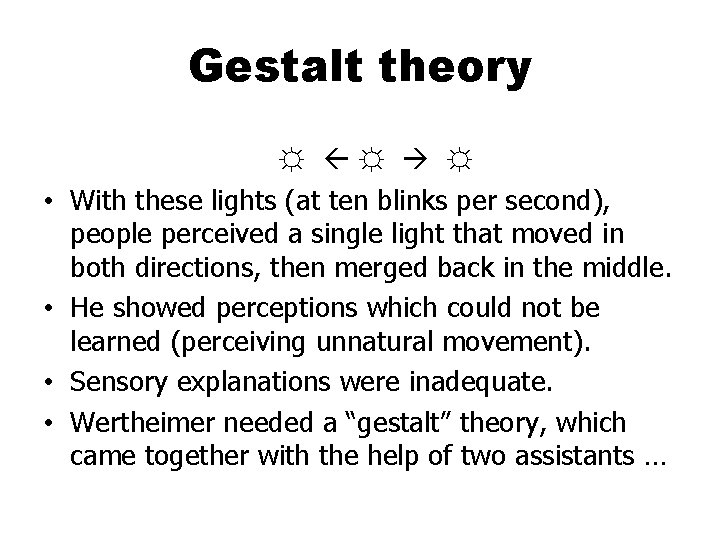 Gestalt theory

☼ ← ☼ → ☼

• With these lights (at ten blinks per second), people perceived a single light that moved in both directions, then merged back in the middle.

• He showed perceptions which could not be learned (perceiving unnatural movement).

• Sensory explanations were inadequate.

• Wertheimer needed a “gestalt” theory, which came together with the help of two assistants …